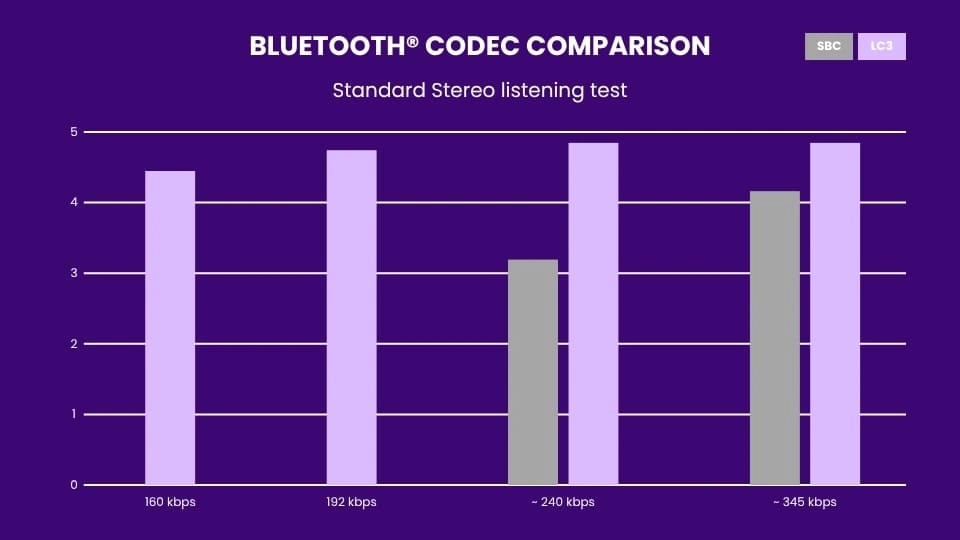 BLUETOOTH® CODEC COMPARISON

SBC LC3

Standard Stereo listening test

5
4
3
2
1
0

160 kbps
192 kbps
~ 240 kbps
~ 345 kbps